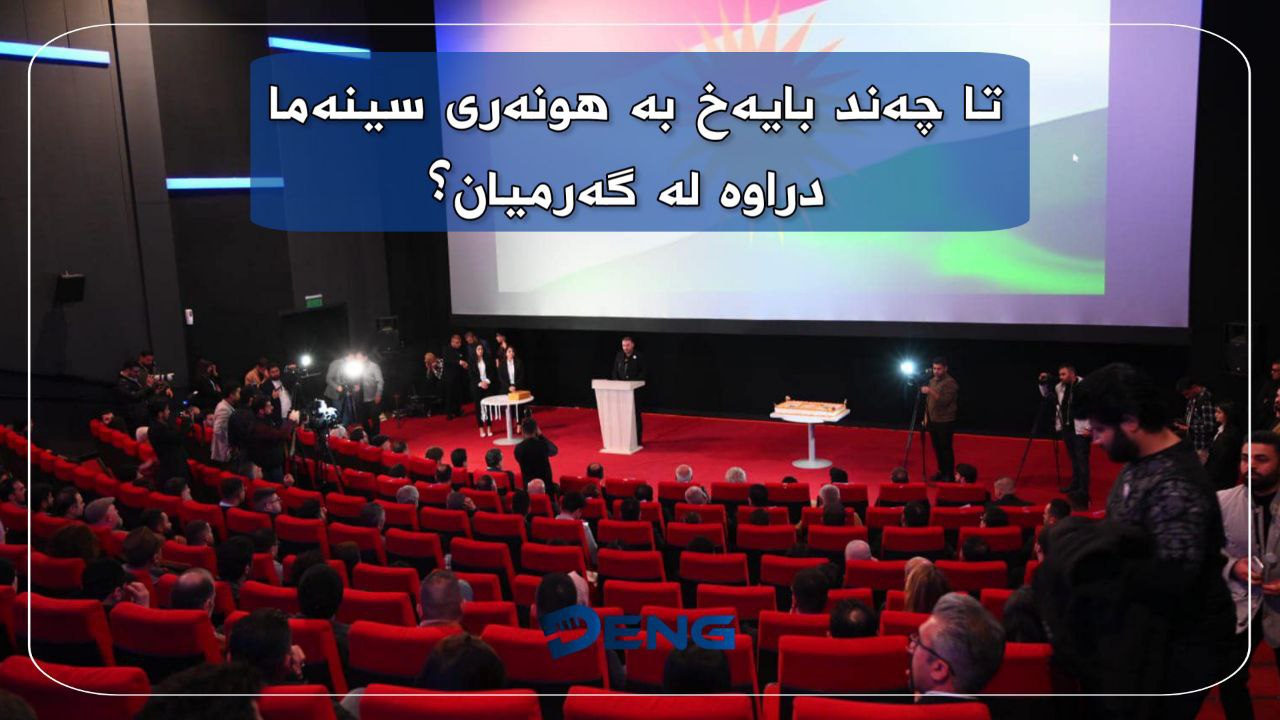 تا چەند بایەخ بە هونەری سینەما دراوە لە گەرمیان؟

DENG